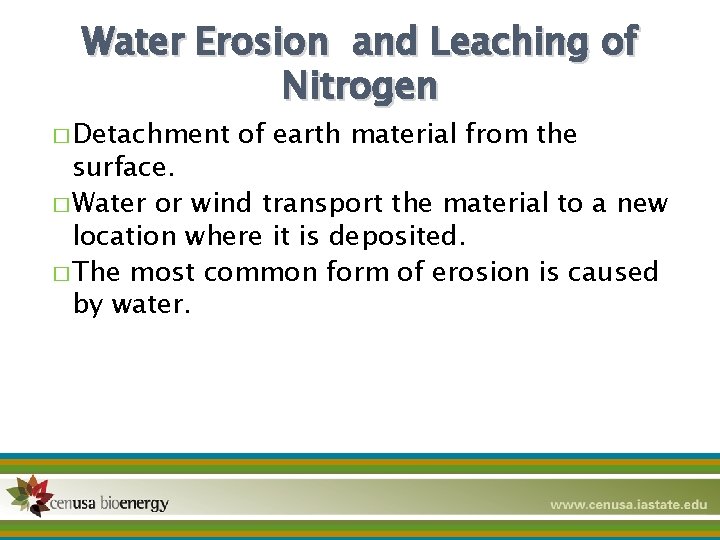 Water Erosion and Leaching of Nitrogen

□ Detachment of earth material from the surface.

□ Water or wind transport the material to a new location where it is deposited.

□ The most common form of erosion is caused by water.

cenusa bioenergy

www.cenusa.iastate.edu